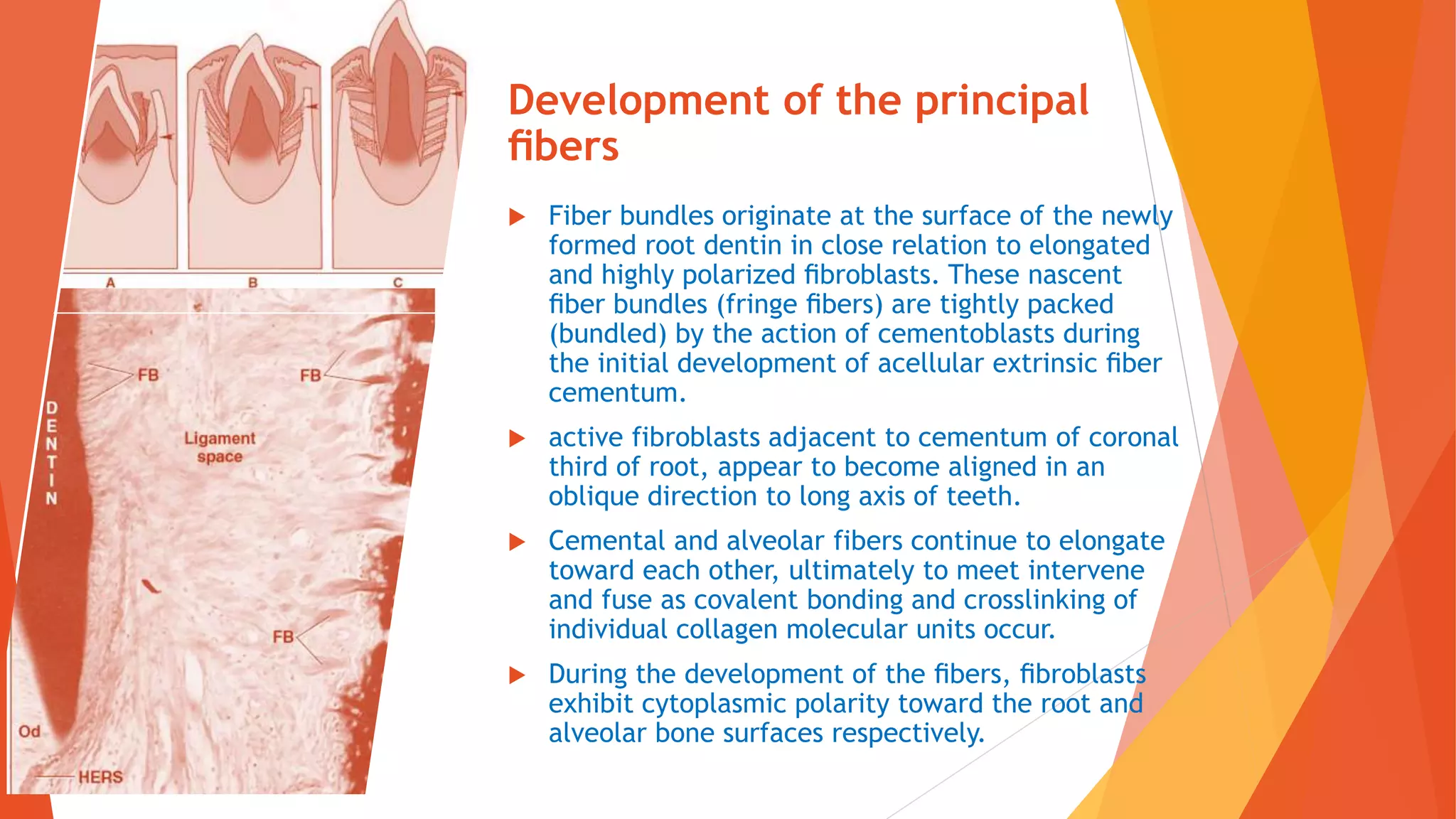 A
B
C
FB
FB
DENTIN
Ligament space
FB
Od
HERS

Development of the principal fibers

▶ Fiber bundles originate at the surface of the newly formed root dentin in close relation to elongated and highly polarized fibroblasts. These nascent fiber bundles (fringe fibers) are tightly packed (bundled) by the action of cementoblasts during the initial development of acellular extrinsic fiber cementum.

▶ active fibroblasts adjacent to cementum of coronal third of root, appear to become aligned in an oblique direction to long axis of teeth.

▶ Cemental and alveolar fibers continue to elongate toward each other, ultimately to meet intervene and fuse as covalent bonding and crosslinking of individual collagen molecular units occur.

▶ During the development of the fibers, fibroblasts exhibit cytoplasmic polarity toward the root and alveolar bone surfaces respectively.